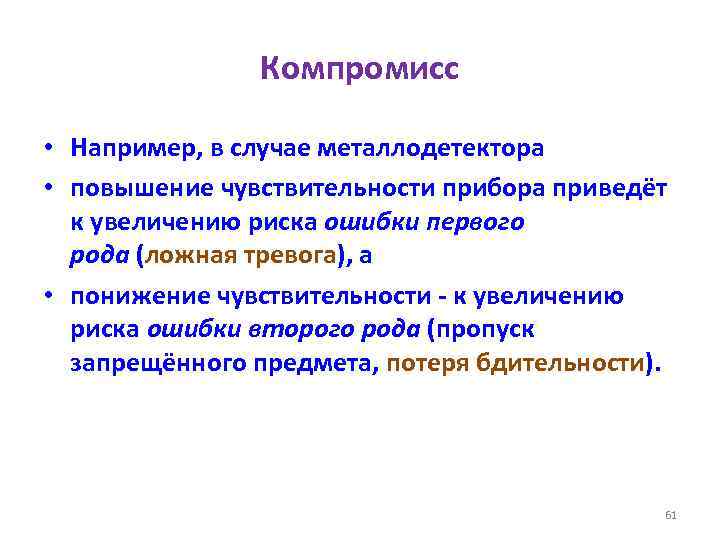 Компромисс

• Например, в случае металлодетектора

• повышение чувствительности прибора приведёт к увеличению риска ошибки первого рода (ложная тревога), а

• понижение чувствительности - к увеличению риска ошибки второго рода (пропуск запрещённого предмета, потеря бдительности).

61